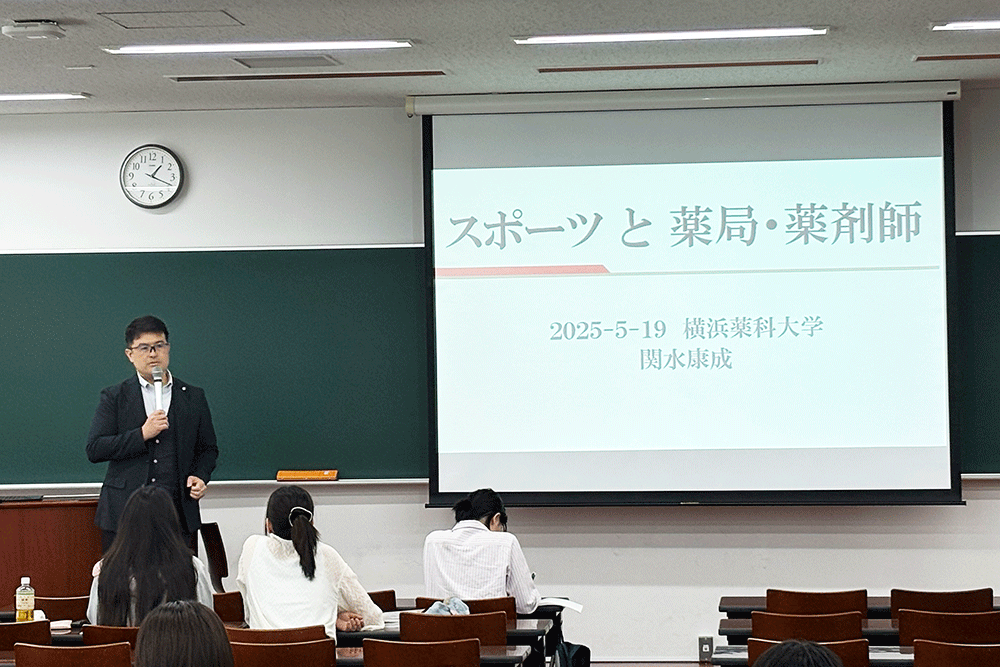 スポーツ と 薬局・薬剤師

2025-5-19 横浜薬科大学
関水康成